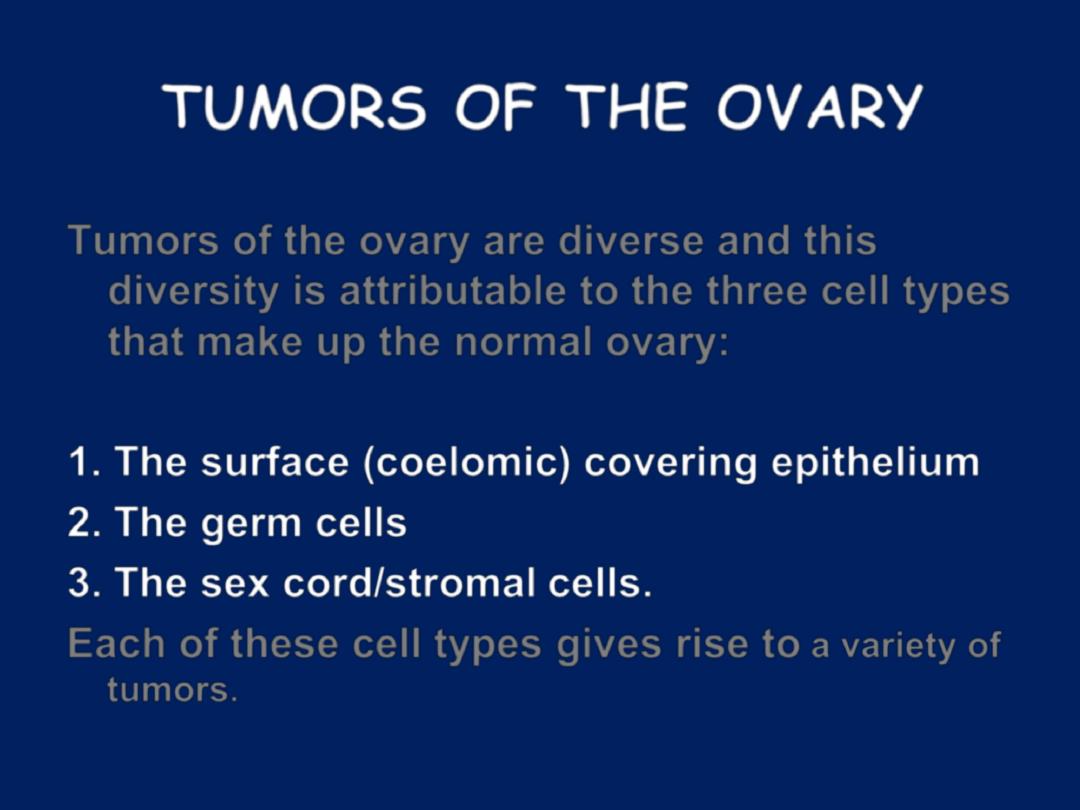 TUMORS OF THE OVARY

Tumors of the ovary are diverse and this diversity is attributable to the three cell types that make up the normal ovary:

1. The surface (coelomic) covering epithelium
2. The germ cells
3. The sex cord/stromal cells.

Each of these cell types gives rise to a variety of tumors.